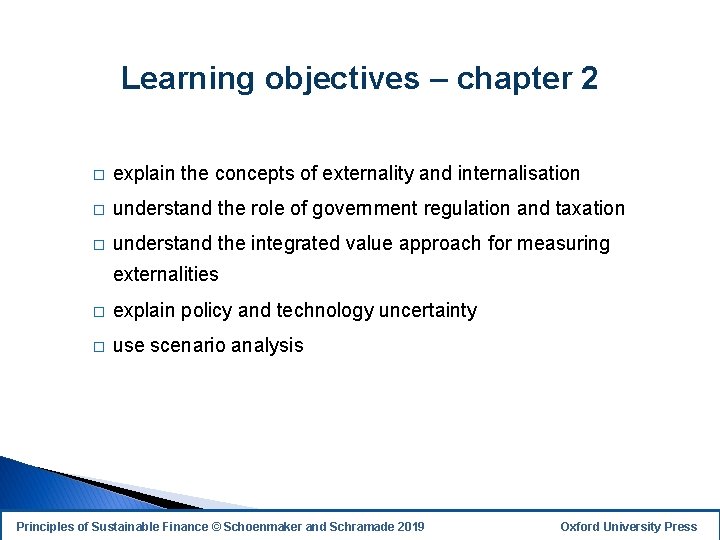 Learning objectives – chapter 2

□ explain the concepts of externality and internalisation

□ understand the role of government regulation and taxation

□ understand the integrated value approach for measuring externalities

□ explain policy and technology uncertainty

□ use scenario analysis

Principles of Sustainable Finance © Schoenmaker and Schramade 2019

Oxford University Press